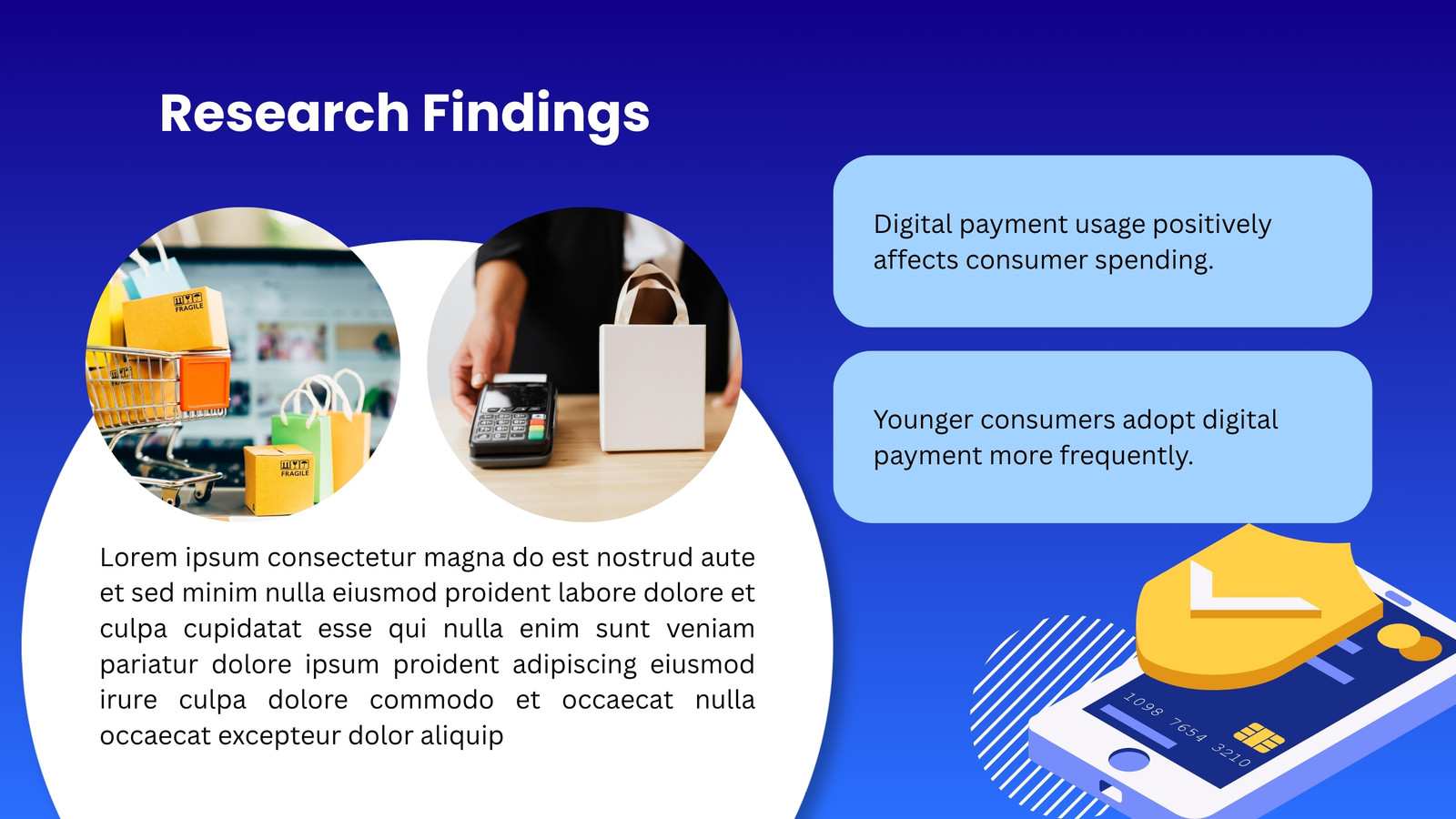 Research Findings

FRAGILE

FRAGILE

Lorem ipsum consectetur magna do est nostrud aute et sed minim nulla eiusmod proident labore dolore et culpa cupidatat esse qui nulla enim sunt veniam pariatur dolore ipsum proident adipiscing eiusmod irure culpa dolore commodo et occaecat nulla occaecat excepteur dolor aliquip

Digital payment usage positively affects consumer spending.

Younger consumers adopt digital payment more frequently.

1098 7654 3210